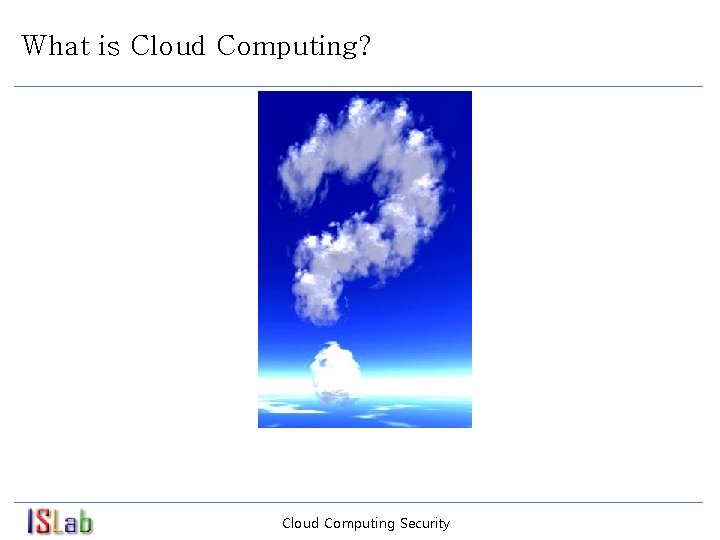 What is Cloud Computing?

ISLab

Cloud Computing Security